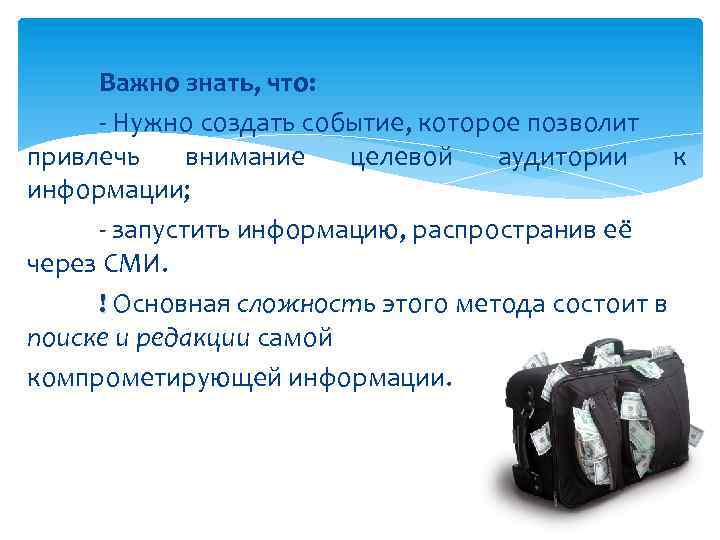 Важно знать, что:

- Нужно создать событие, которое позволит привлечь внимание целевой аудитории к информации;

- запустить информацию, распространив её через СМИ.

! Основная сложность этого метода состоит в поиске и редакции самой компрометирующей информации.